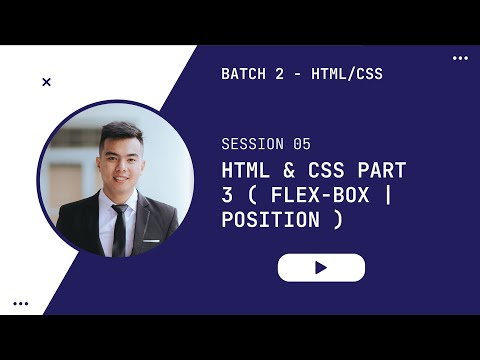 BATCH 2 - HTML/CSS

SESSION 05

HTML & CSS PART 3 ( FLEX-BOX | POSITION )